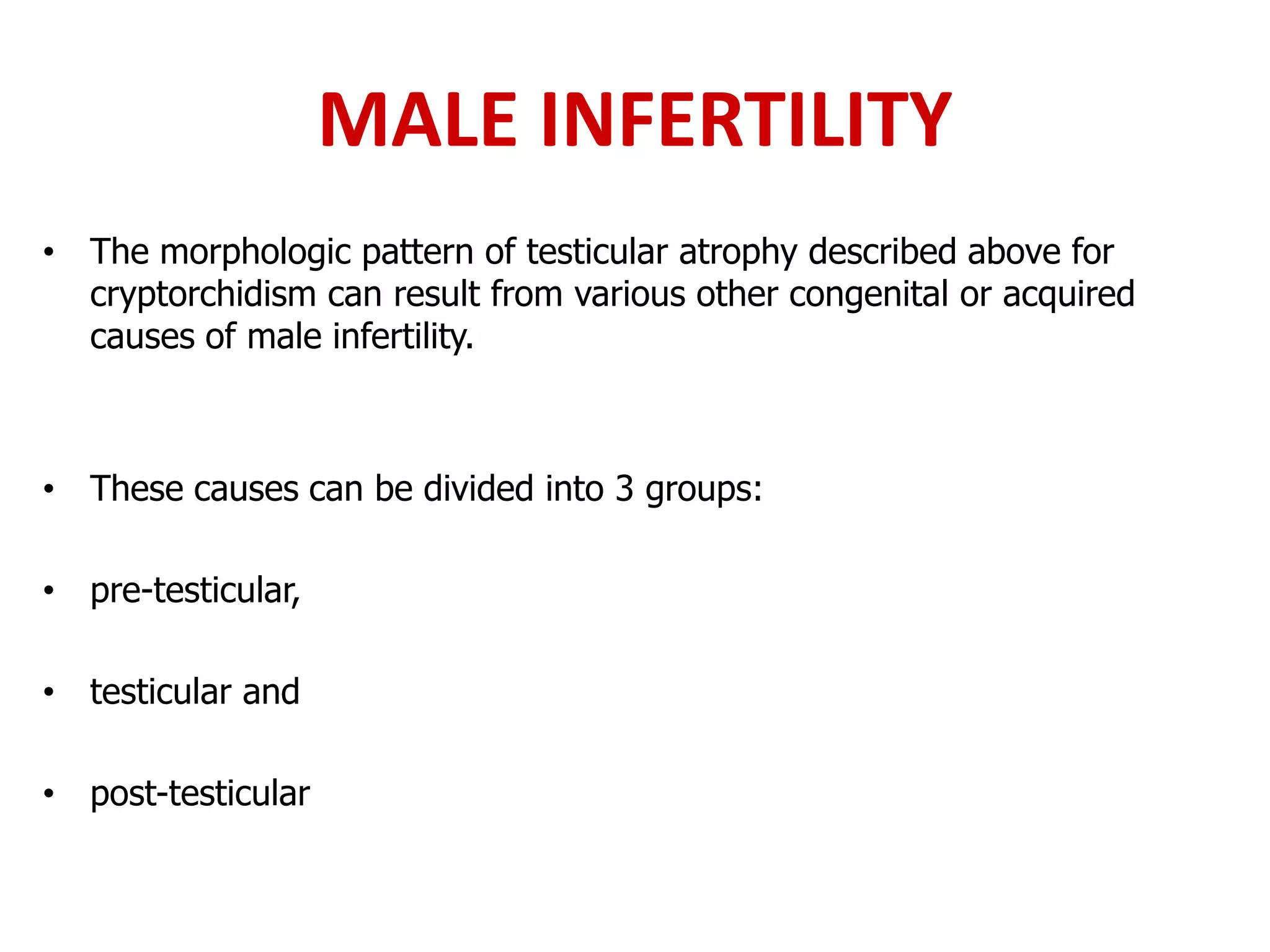 MALE INFERTILITY

• The morphologic pattern of testicular atrophy described above for cryptorchidism can result from various other congenital or acquired causes of male infertility.

• These causes can be divided into 3 groups:

• pre-testicular,

• testicular and

• post-testicular